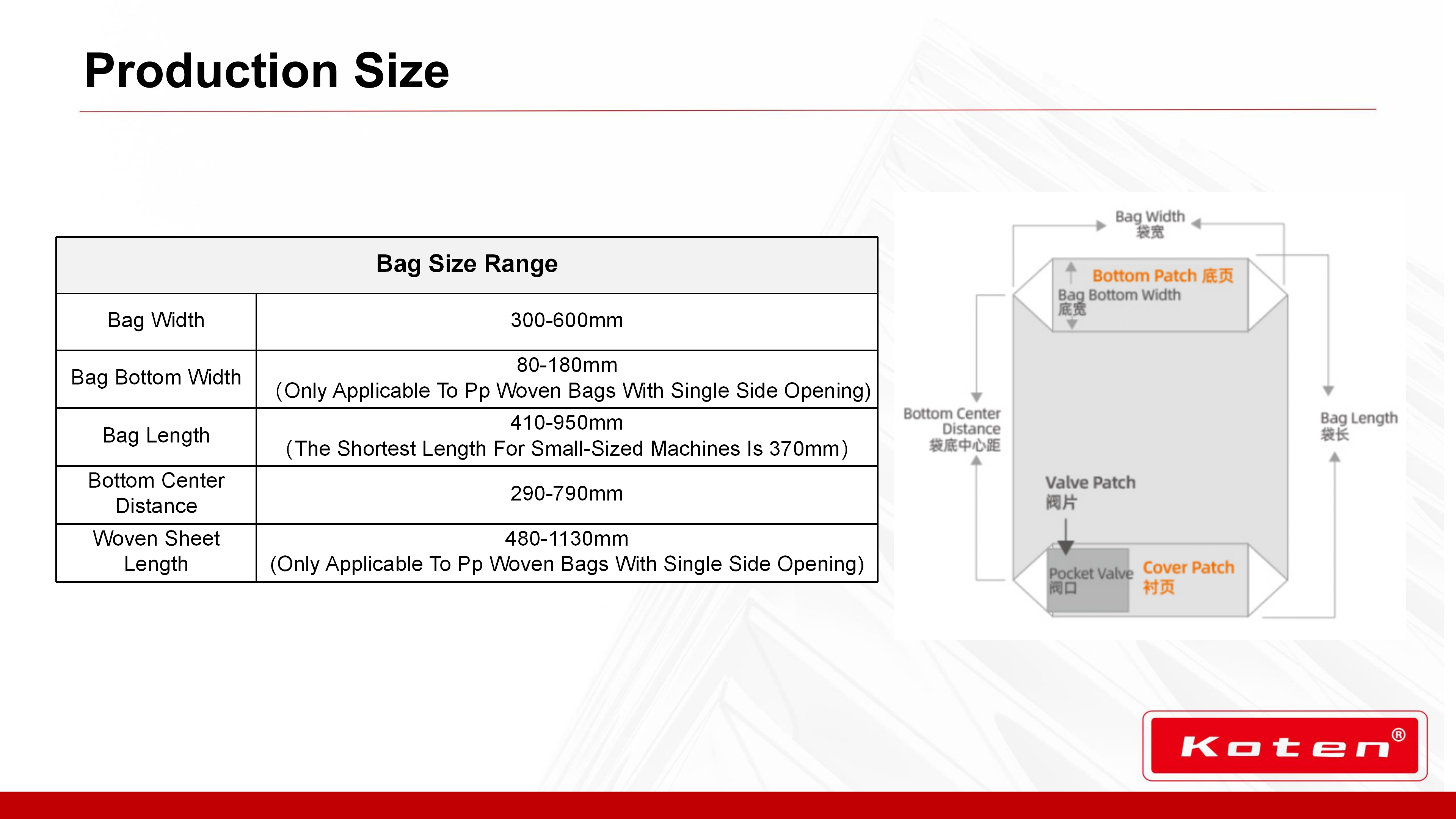 Production Size

| Bag Size Range | |
|---|---|
| Bag Width | 300-600mm |
| Bag Bottom Width | 80-180mm (Only Applicable To Pp Woven Bags With Single Side Opening) |
| Bag Length | 410-950mm (The Shortest Length For Small-Sized Machines Is 370mm) |
| Bottom Center Distance | 290-790mm |
| Woven Sheet Length | 480-1130mm (Only Applicable To Pp Woven Bags With Single Side Opening) |

Bag Width
袋宽
Bottom Patch 底页
Bag Bottom Width
底宽
Bottom Center Distance
袋底中心距
Bag Length
袋长
Valve Patch
阀片
Pocket Valve
阀口
Cover Patch
衬页

Koten®